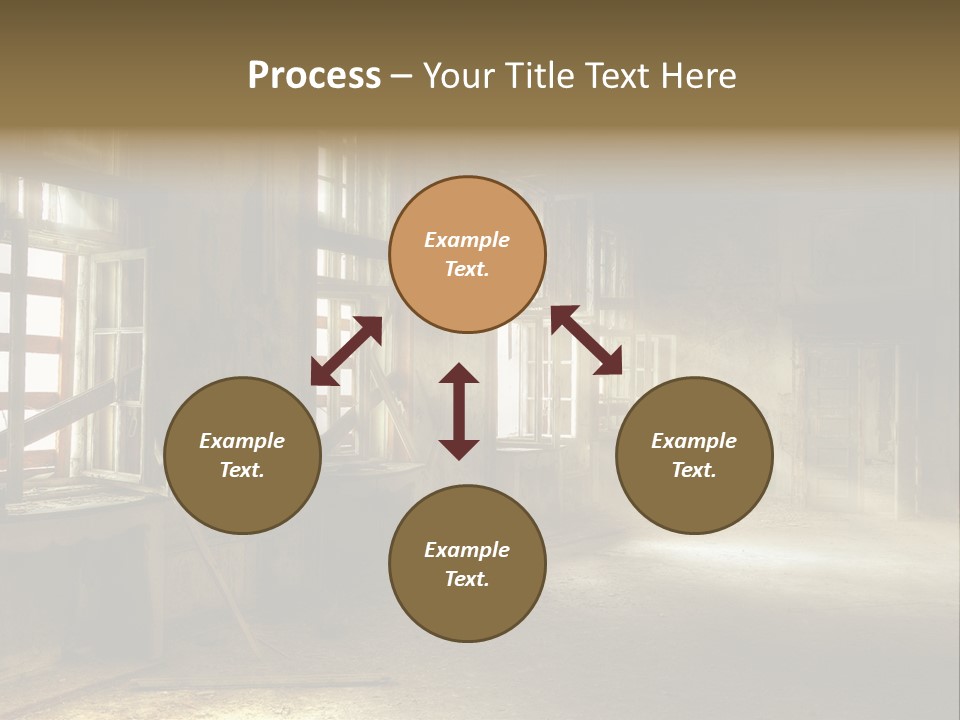 Process – Your Title Text Here

Example Text.

Example Text.

Example Text.

Example Text.